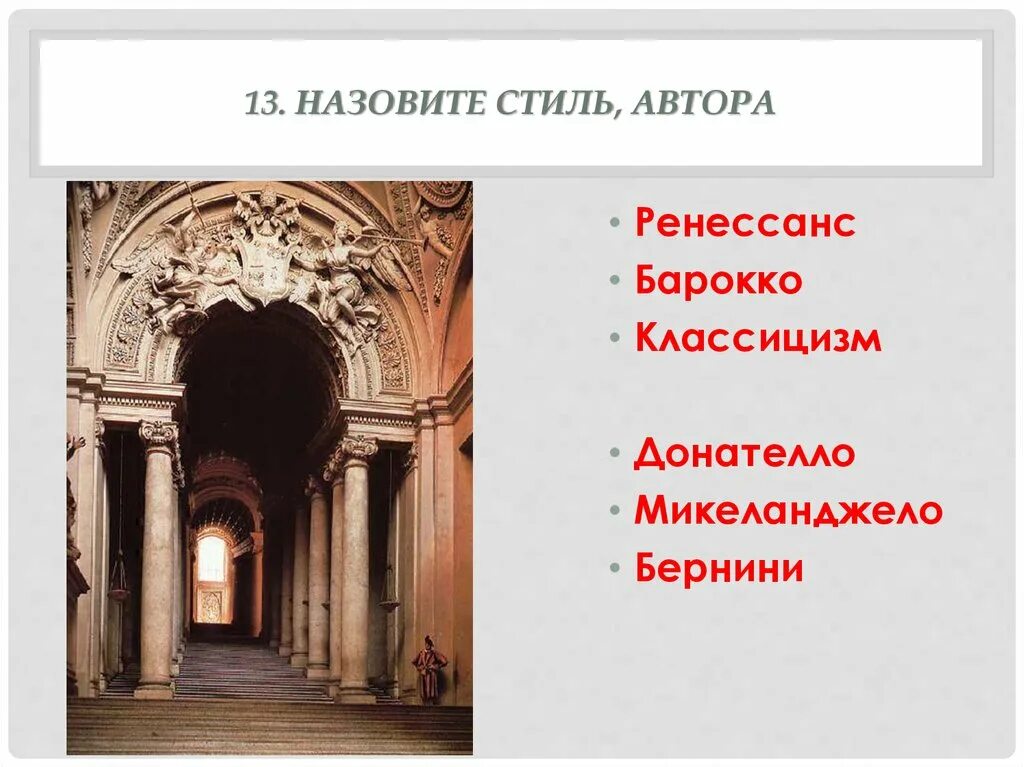 13. НАЗОВИТЕ СТИЛЬ, АВТОРА

• Ренессанс
• Барокко
• Классицизм

• Донателло
• Микеланджело
• Бернини